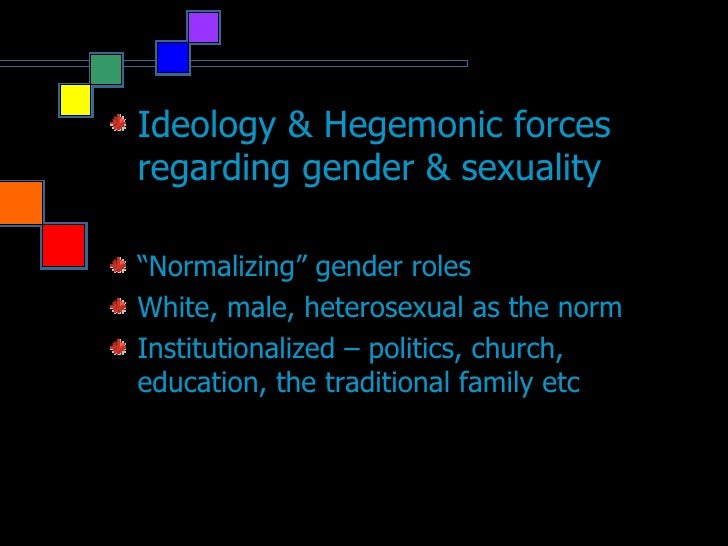 Ideology & Hegemonic forces regarding gender & sexuality

“Normalizing” gender roles

White, male, heterosexual as the norm

Institutionalized – politics, church, education, the traditional family etc